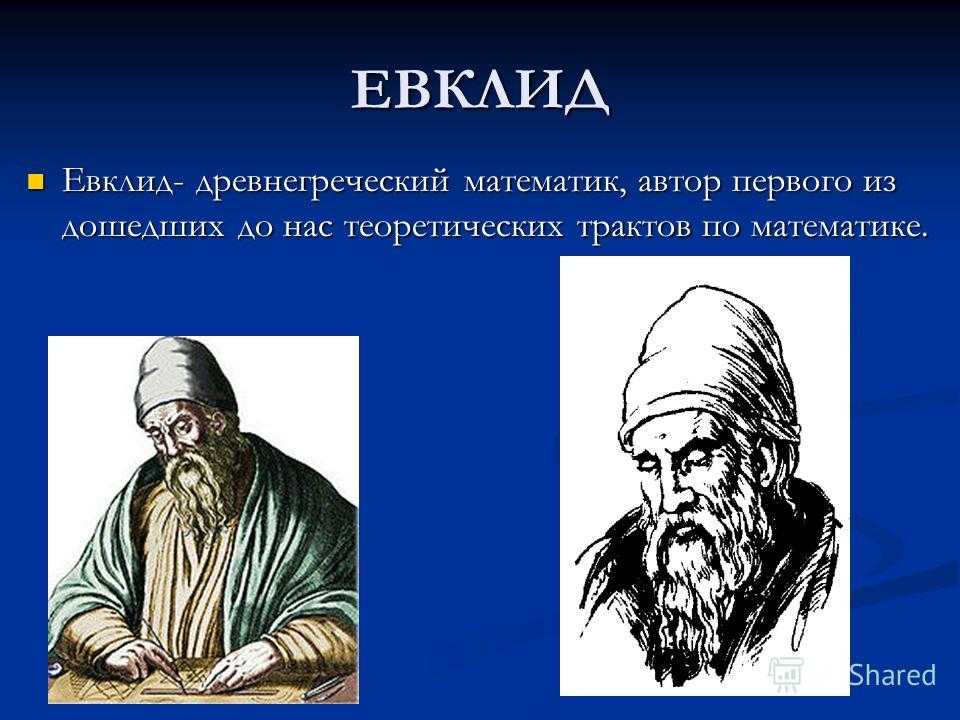 ЕВКЛИД

Евклид- древнегреческий математик, автор первого из дошедших до нас теоретических трактов по математике.

Shared